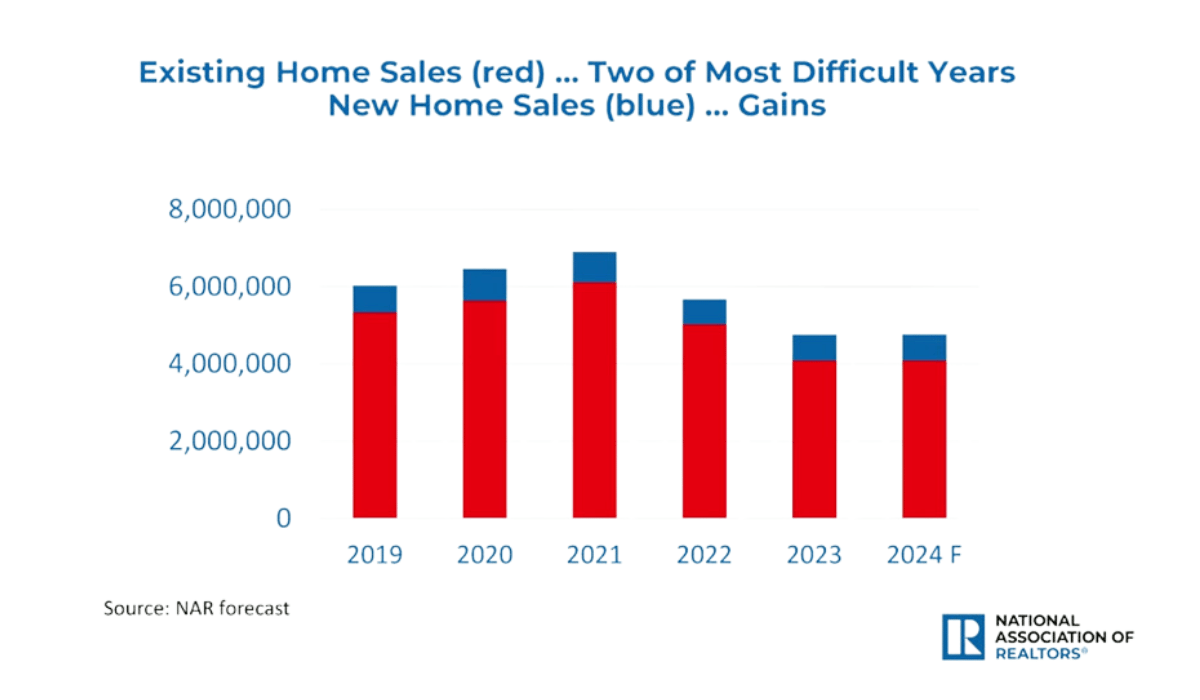 Existing Home Sales (red) … Two of Most Difficult Years
New Home Sales (blue) … Gains

8,000,000
6,000,000
4,000,000
2,000,000
0

2019 2020 2021 2022 2023 2024 F

Source: NAR forecast

NATIONAL ASSOCIATION OF REALTORS®